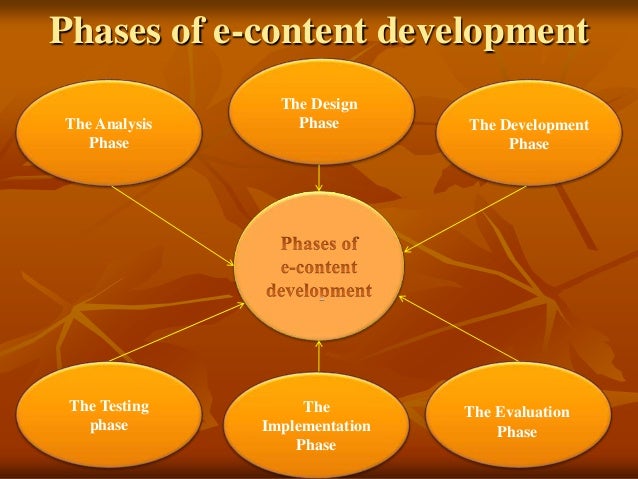 Phases of e-content development

The Analysis Phase

The Design Phase

The Development Phase

Phases of e-content development

The Testing phase

The Implementation Phase

The Evaluation Phase